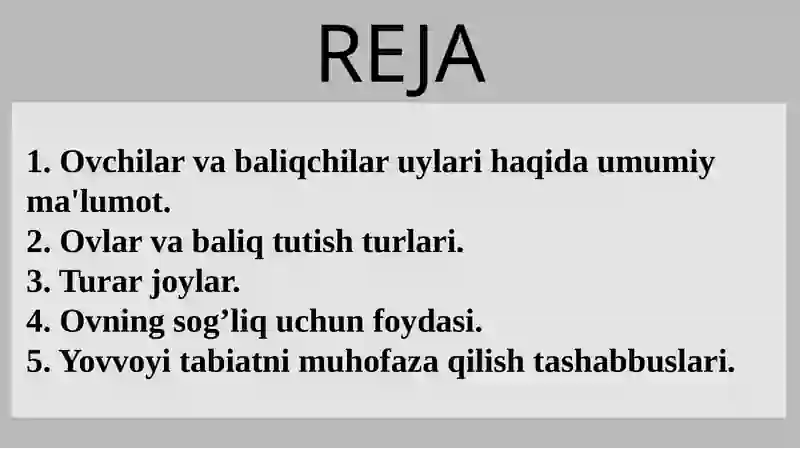 REJA

1. Ovchilar va baliqchilar uylari haqida umumiy ma'lumot.
2. Ovlar va baliq tutish turlari.
3. Turar joylar.
4. Ovning sog’liq uchun foydasi.
5. Yovvoyi tabiatni muhofaza qilish tashabbuslari.